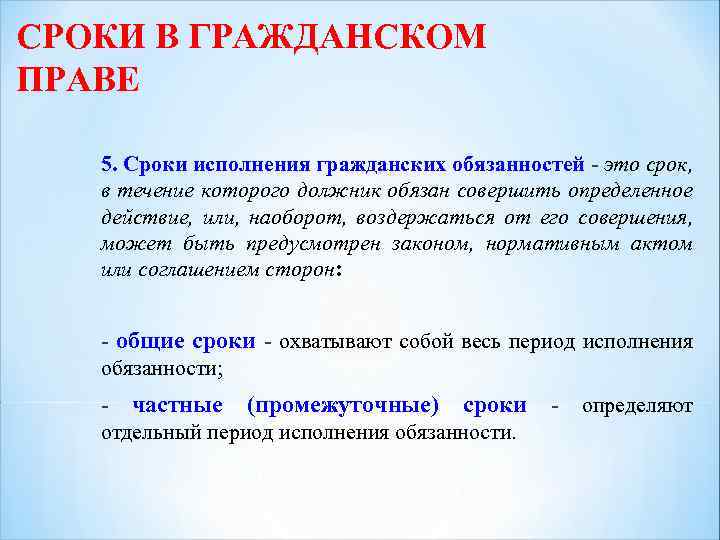 СРОКИ В ГРАЖДАНСКОМ ПРАВЕ

5. Сроки исполнения гражданских обязанностей - это срок, в течение которого должник обязан совершить определенное действие, или, наоборот, воздержаться от его совершения, может быть предусмотрен законом, нормативным актом или соглашением сторон:

- общие сроки - охватывают собой весь период исполнения обязанности;

- частные (промежуточные) сроки - определяют отдельный период исполнения обязанности.